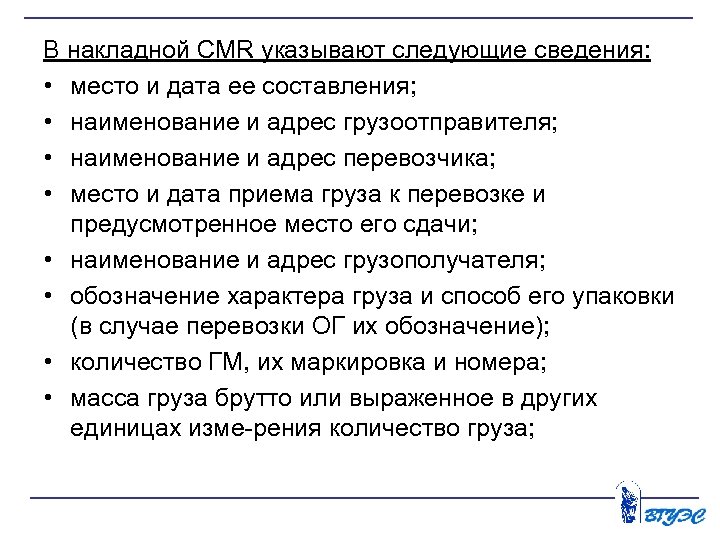 В накладной CMR указывают следующие сведения:

• место и дата ее составления;
• наименование и адрес грузоотправителя;
• наименование и адрес перевозчика;
• место и дата приема груза к перевозке и предусмотренное место его сдачи;
• наименование и адрес грузополучателя;
• обозначение характера груза и способ его упаковки (в случае перевозки ОГ их обозначение);
• количество ГМ, их маркировка и номера;
• масса груза брутто или выраженное в других единицах изме-рения количество груза;

ВГУЭС